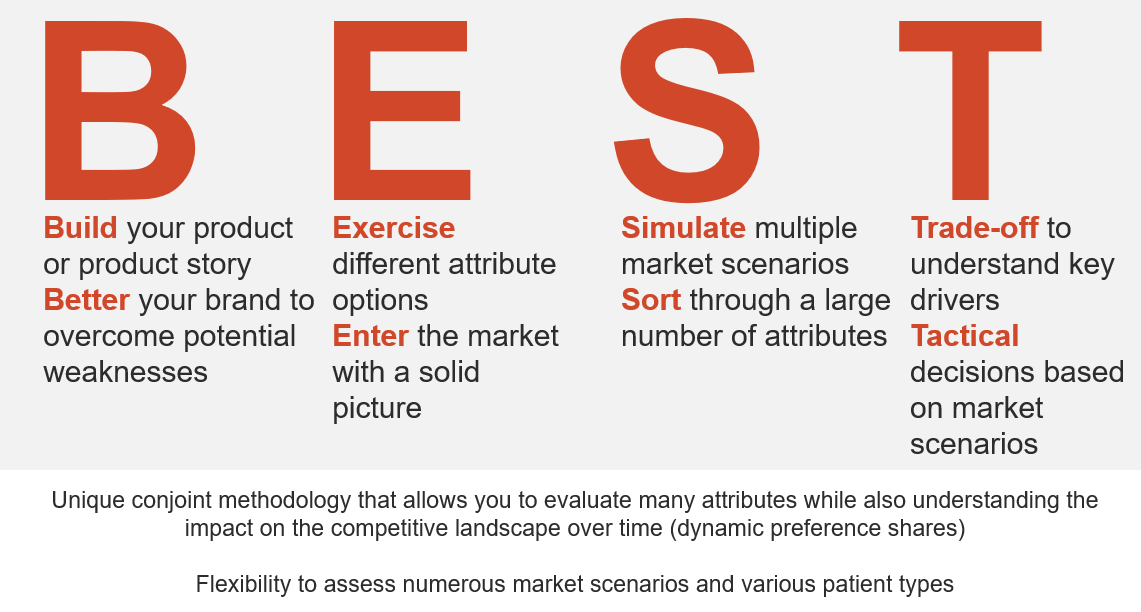 B

Build your product or product story
Better your brand to overcome potential weaknesses

E

Exercise different attribute options
Enter the market with a solid picture

S

Simulate multiple market scenarios
Sort through a large number of attributes

T

Trade-off to understand key drivers
Tactical decisions based on market scenarios

Unique conjoint methodology that allows you to evaluate many attributes while also understanding the impact on the competitive landscape over time (dynamic preference shares)

Flexibility to assess numerous market scenarios and various patient types